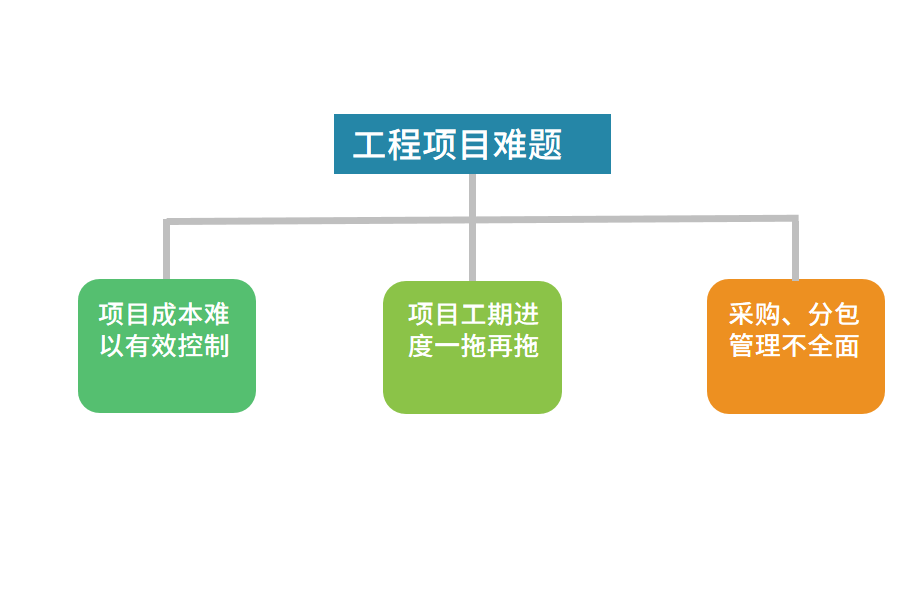 工程项目难题

项目成本难以有效控制

项目工期进度一拖再拖

采购、分包管理不全面